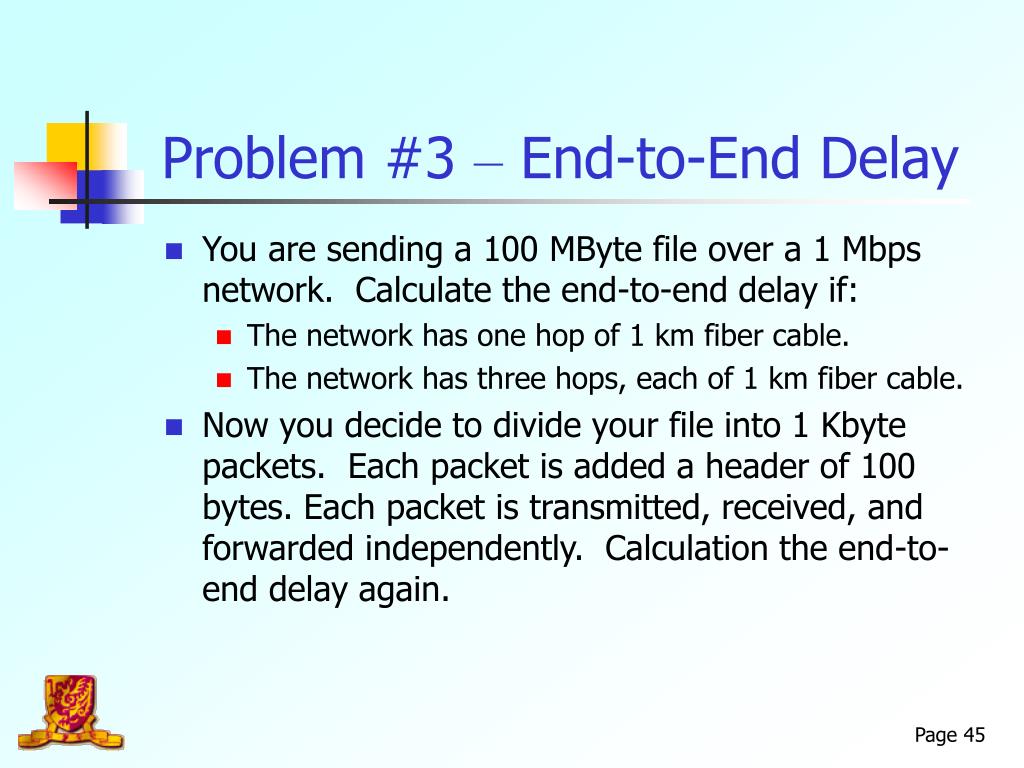 Problem #3 – End-to-End Delay

You are sending a 100 MByte file over a 1 Mbps network. Calculate the end-to-end delay if:

The network has one hop of 1 km fiber cable.

The network has three hops, each of 1 km fiber cable.

Now you decide to divide your file into 1 Kbyte packets. Each packet is added a header of 100 bytes. Each packet is transmitted, received, and forwarded independently. Calculation the end-to-end delay again.

Page 45